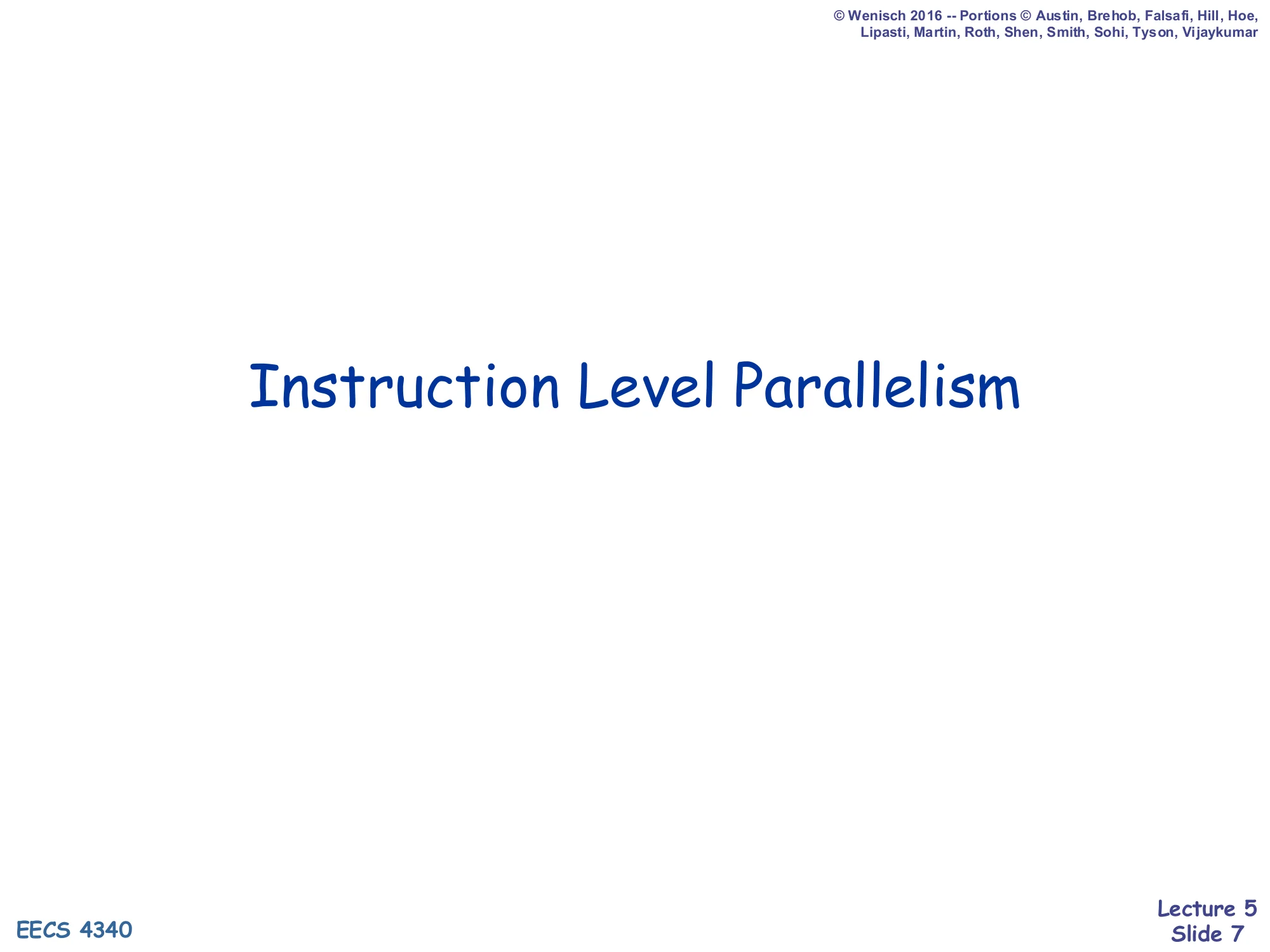 © Wenisch 2016 -- Portions © Austin, Brehob, Falsafi, Hill, Hoe, Lipasti, Martin, Roth, Shen, Smith, Sohi, Tyson, Vijaykumar

Instruction Level Parallelism

EECS 4340

Lecture 5
Slide 7